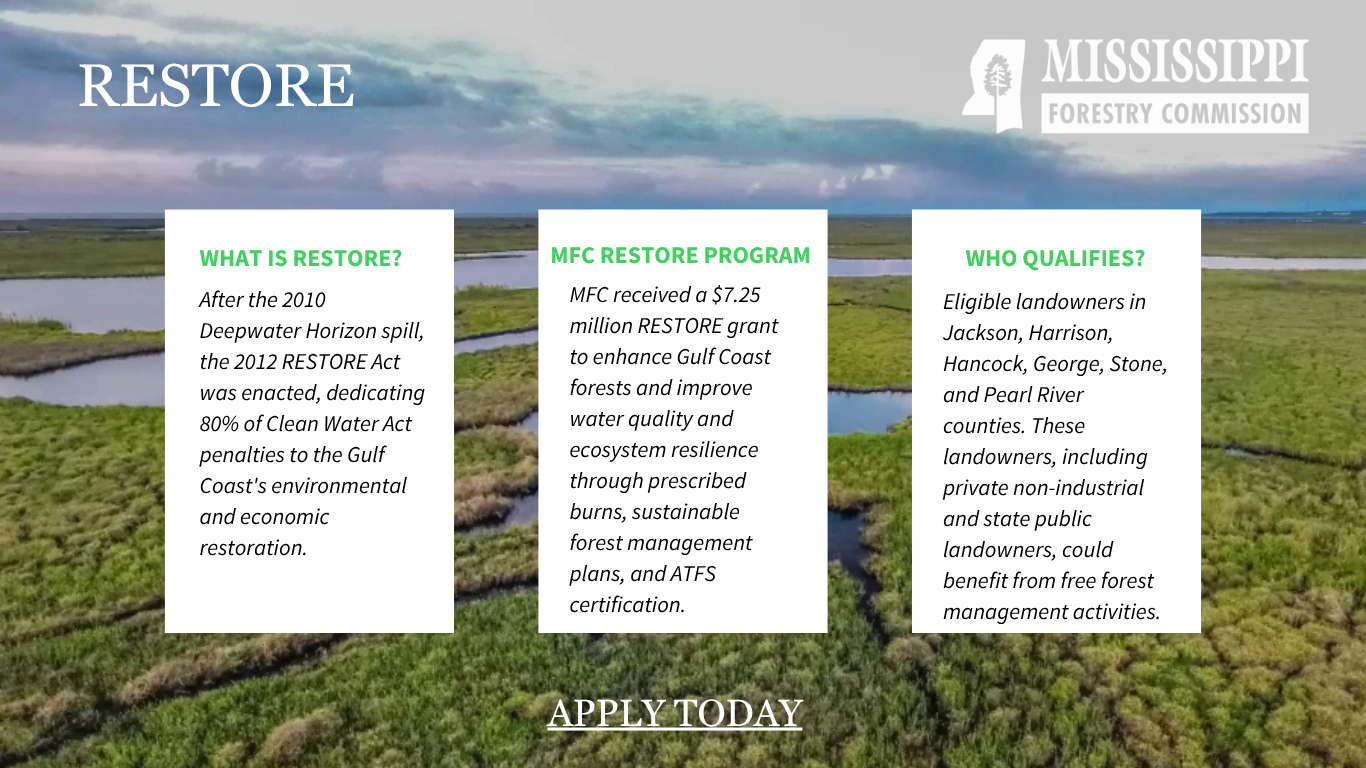 RESTORE

MISSISSIPPI
FORESTRY COMMISSION

WHAT IS RESTORE?

After the 2010 Deepwater Horizon spill, the 2012 RESTORE Act was enacted, dedicating 80% of Clean Water Act penalties to the Gulf Coast's environmental and economic restoration.

MFC RESTORE PROGRAM

MFC received a \$7.25 million RESTORE grant to enhance Gulf Coast forests and improve water quality and ecosystem resilience through prescribed burns, sustainable forest management plans, and ATFS certification.

WHO QUALIFIES?

Eligible landowners in Jackson, Harrison, Hancock, George, Stone, and Pearl River counties. These landowners, including private non-industrial and state public landowners, could benefit from free forest management activities.

APPLY TODAY